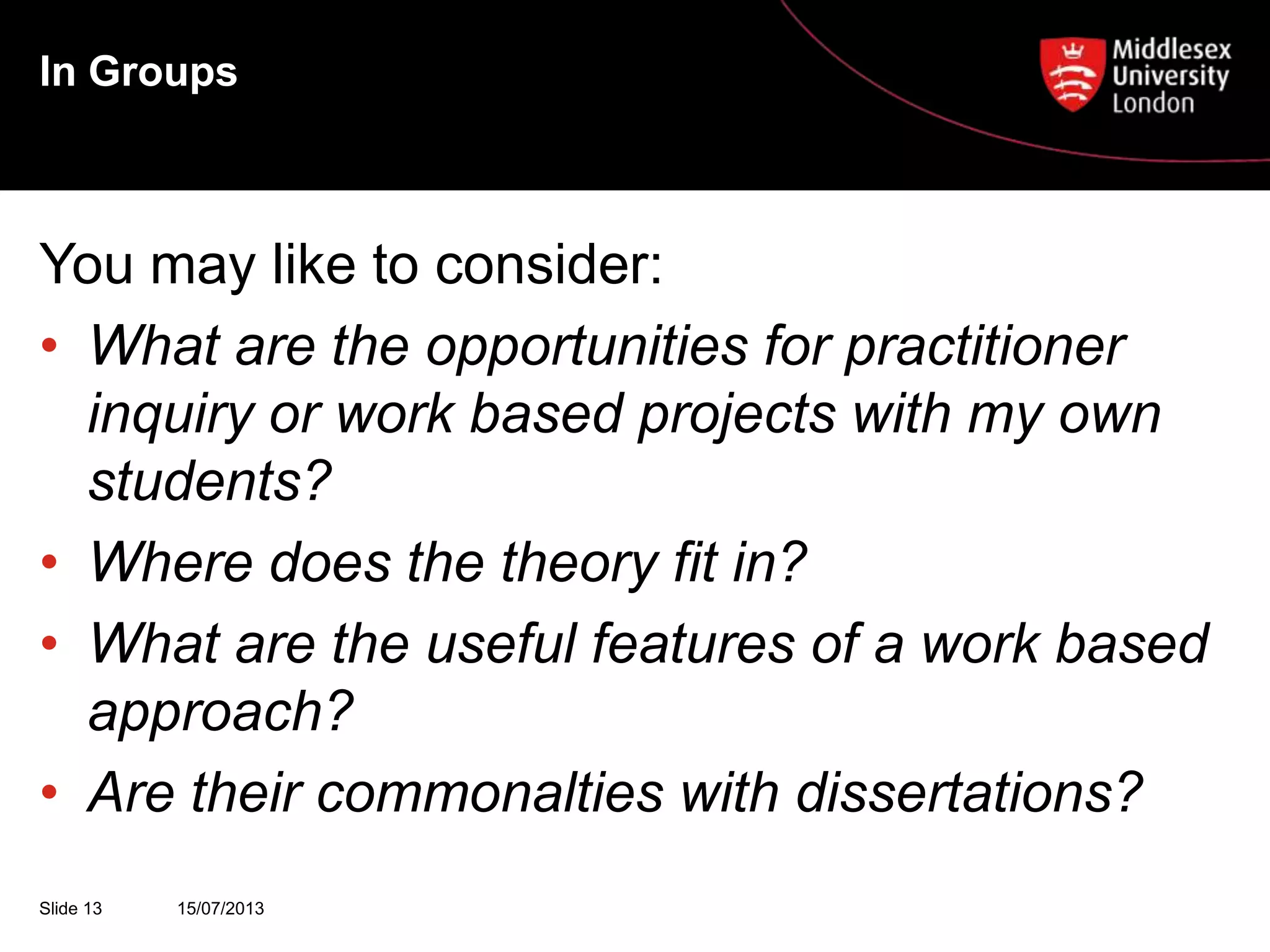 In Groups

Middlesex University London

You may like to consider:

• What are the opportunities for practitioner inquiry or work based projects with my own students?
• Where does the theory fit in?
• What are the useful features of a work based approach?
• Are their commonalties with dissertations?

Slide 13 15/07/2013